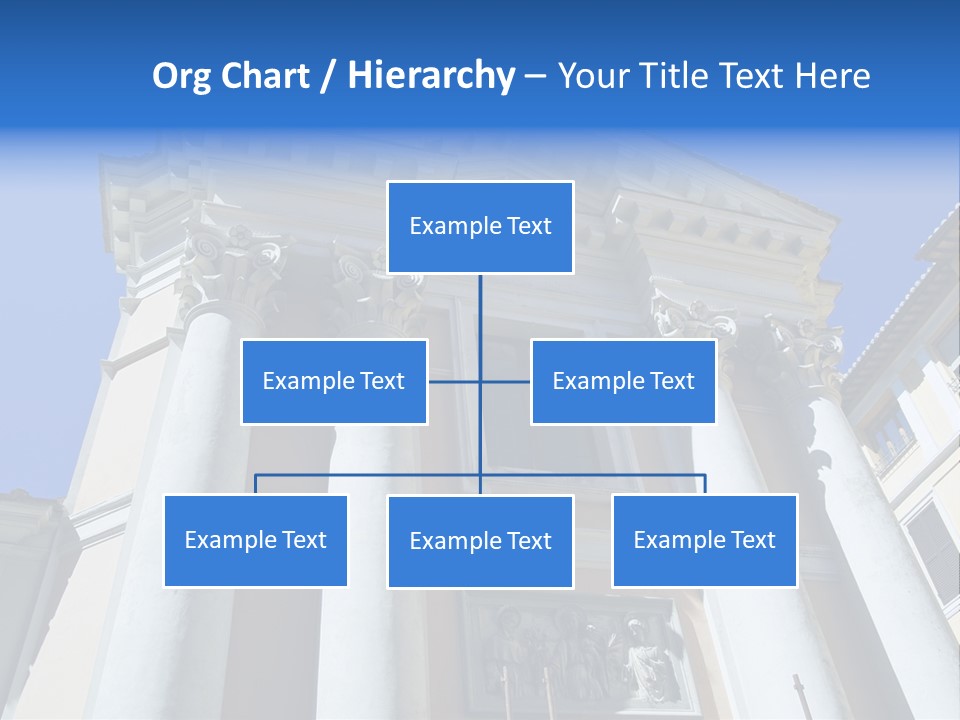 Org Chart / Hierarchy – Your Title Text Here

Example Text

Example Text

Example Text

Example Text

Example Text

Example Text